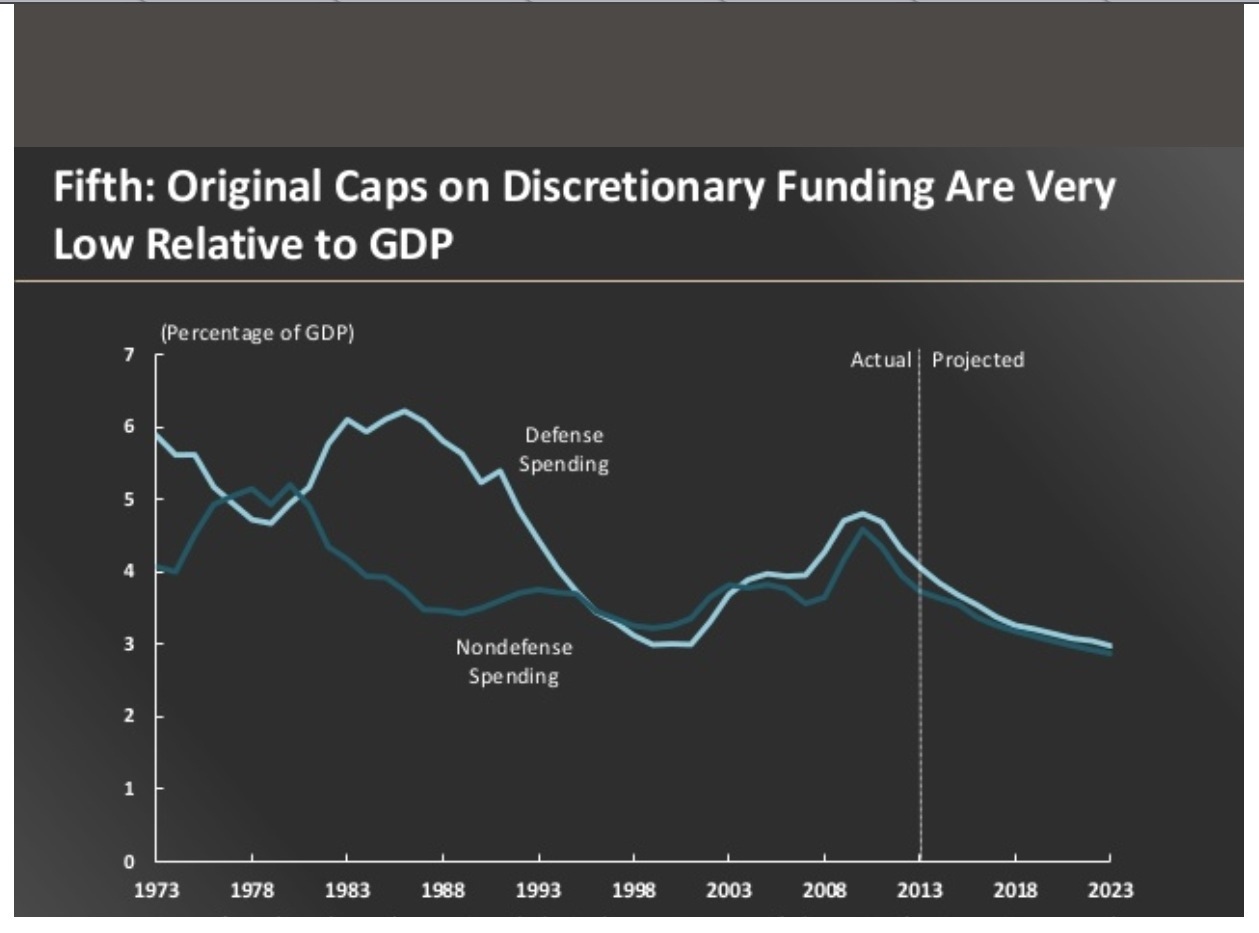 Fifth: Original Caps on Discretionary Funding Are Very Low Relative to GDP

(Percentage of GDP)

7
6
5
4
3
2
1
0

Actual
Projected

Defense Spending

Nondefense Spending

1973
1978
1983
1988
1993
1998
2003
2008
2013
2018
2023